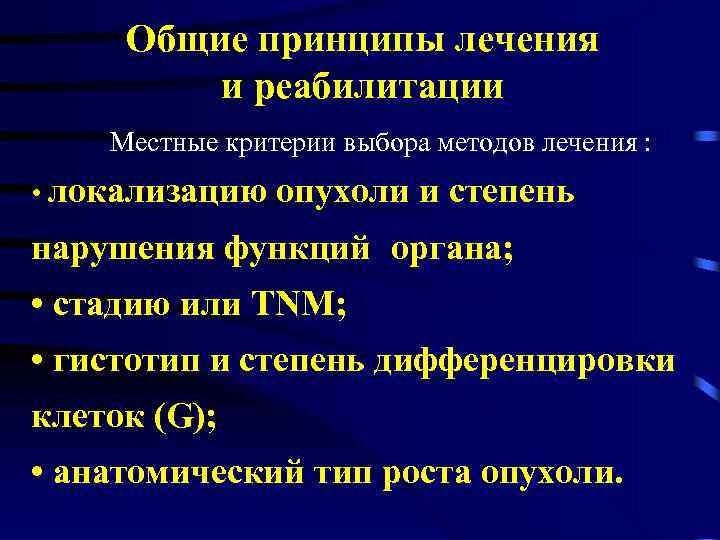 Общие принципы лечения и реабилитации

Местные критерии выбора методов лечения :

• локализацию опухоли и степень нарушения функций органа;

• стадию или TNM;

• гистотип и степень дифференцировки клеток (G);

• анатомический тип роста опухоли.